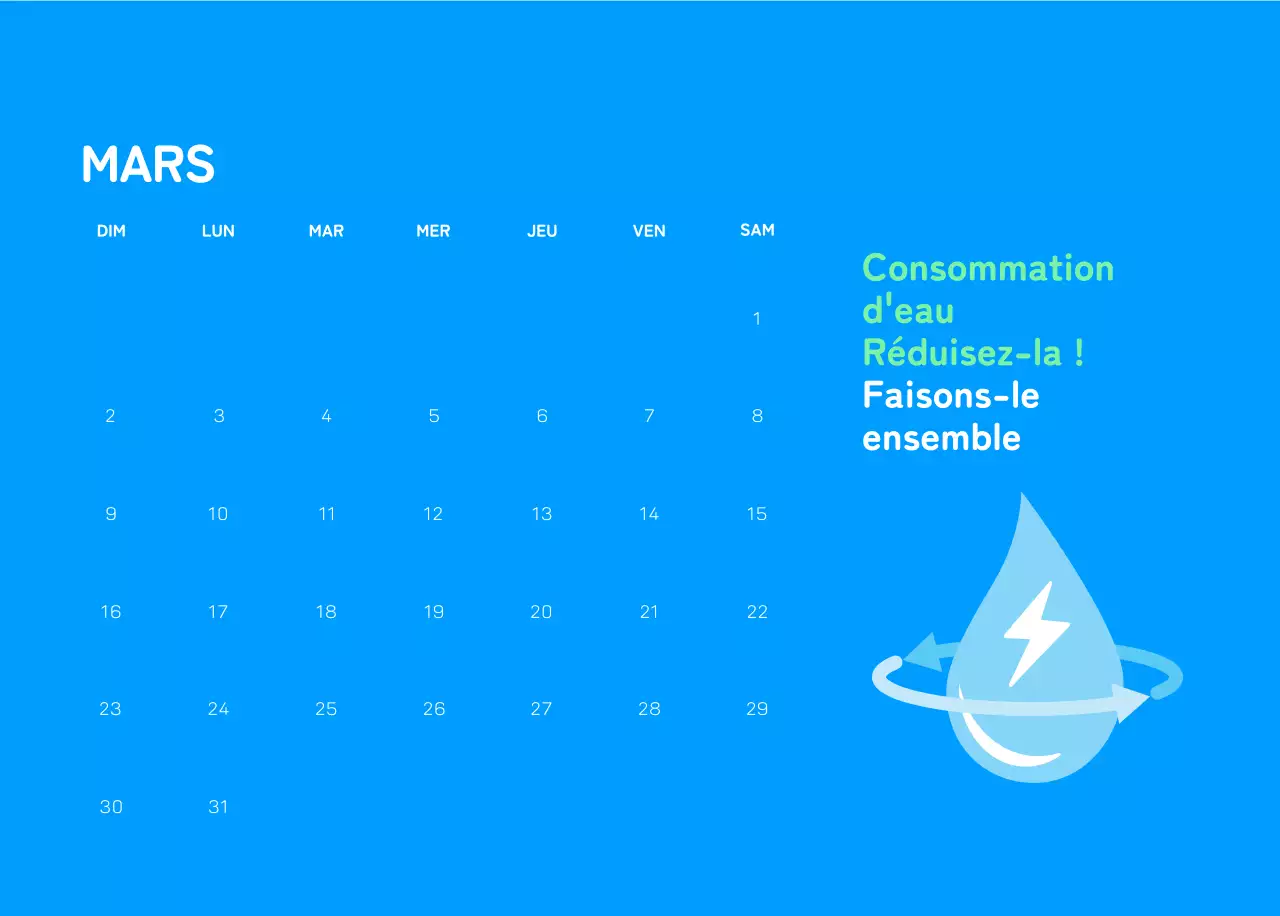 MARS

| DIM | LUN | MAR | MER | JEU | VEN | SAM |
|---|---|---|---|---|---|---|
| | | | | | | 1 |
| 2 | 3 | 4 | 5 | 6 | 7 | 8 |
| 9 | 10 | 11 | 12 | 13 | 14 | 15 |
| 16 | 17 | 18 | 19 | 20 | 21 | 22 |
| 23 | 24 | 25 | 26 | 27 | 28 | 29 |
| 30 | 31 | | | | | |

Consommation d'eau Réduisez-la !
Faisons-le ensemble